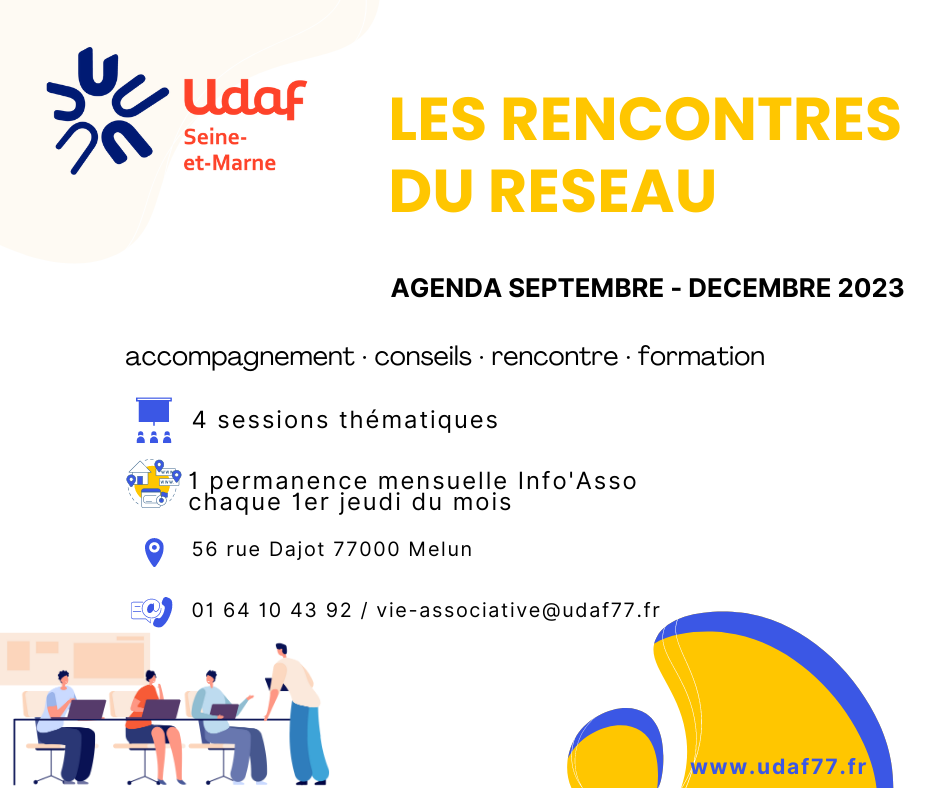 Udaf
Seine-et-Marne

LES RENCONTRES DU RESEAU

AGENDA SEPTEMBRE - DECEMBRE 2023

accompagnement · conseils · rencontre · formation

4 sessions thématiques

1 permanence mensuelle Info'Asso chaque 1er jeudi du mois

56 rue Dajot 77000 Melun

01 64 10 43 92 / vie-associative@udaf77.fr

www.udaf77.fr